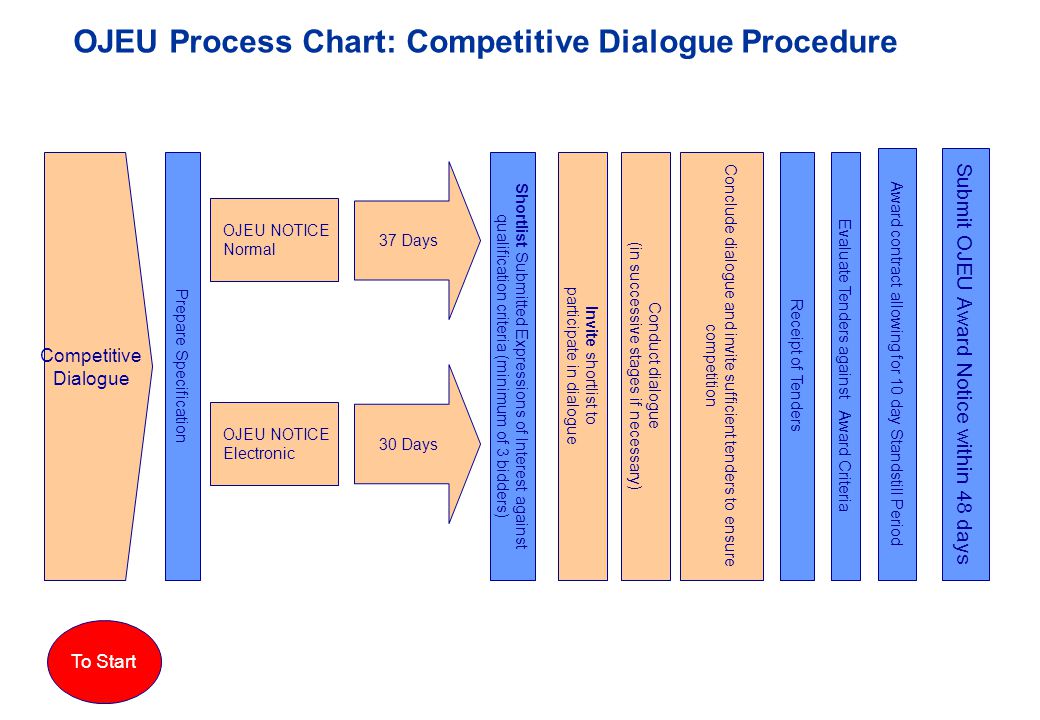 OJEU Process Chart: Competitive Dialogue Procedure

Competitive Dialogue

Prepare Specification

OJEU NOTICE Normal

37 Days

OJEU NOTICE Electronic

30 Days

Shortlist Submitted Expressions of Interest against qualification criteria (minimum of 3 bidders)

Invite shortlist to participate in dialogue

Conduct dialogue (in successive stages if necessary)

Conclude dialogue and invite sufficient tenders to ensure competition

Receipt of Tenders

Evaluate Tenders against Award Criteria

Award contract allowing for 10 day Standstill Period

Submit OJEU Award Notice within 48 days

To Start